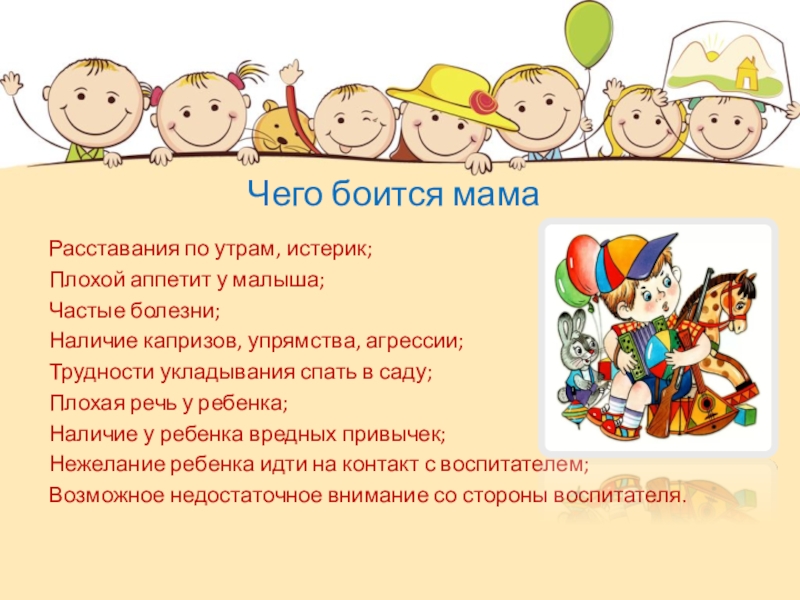 Чего боится мама

Расставания по утрам, истерик;
Плохой аппетит у малыша;
Частые болезни;
Наличие капризов, упрямства, агрессии;
Трудности укладывания спать в саду;
Плохая речь у ребенка;
Наличие у ребенка вредных привычек;
Нежелание ребенка идти на контакт с воспитателем;
Возможное недостаточное внимание со стороны воспитателя.